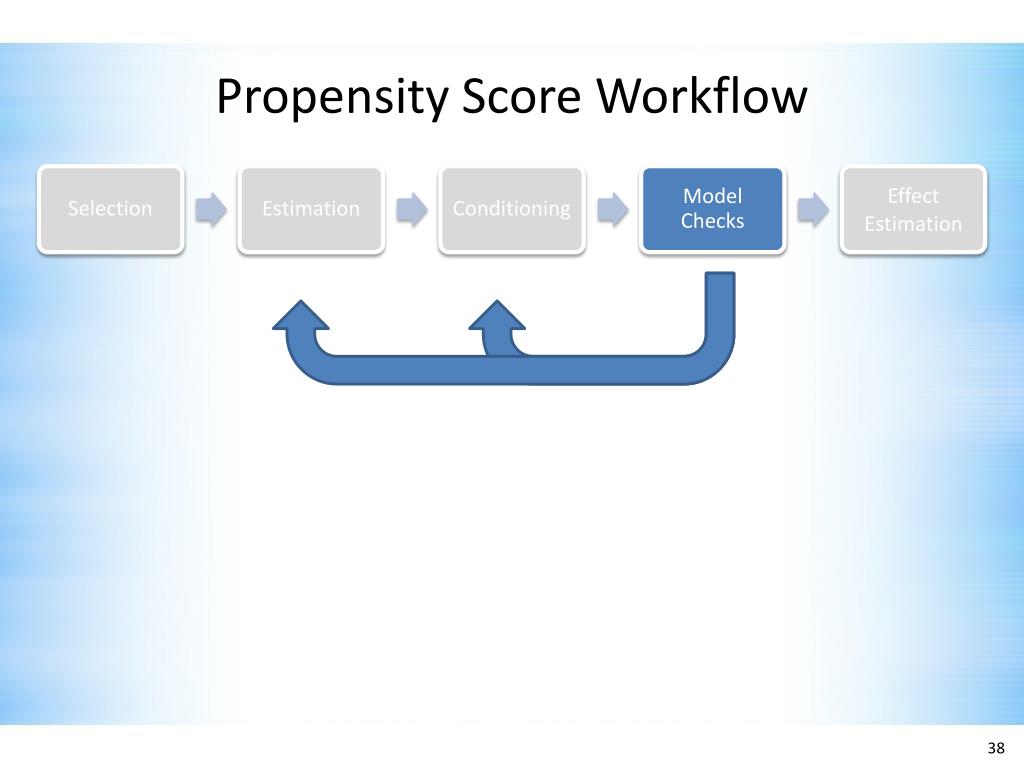 Propensity Score Workflow

Selection

Estimation

Conditioning

Model Checks

Effect Estimation

38